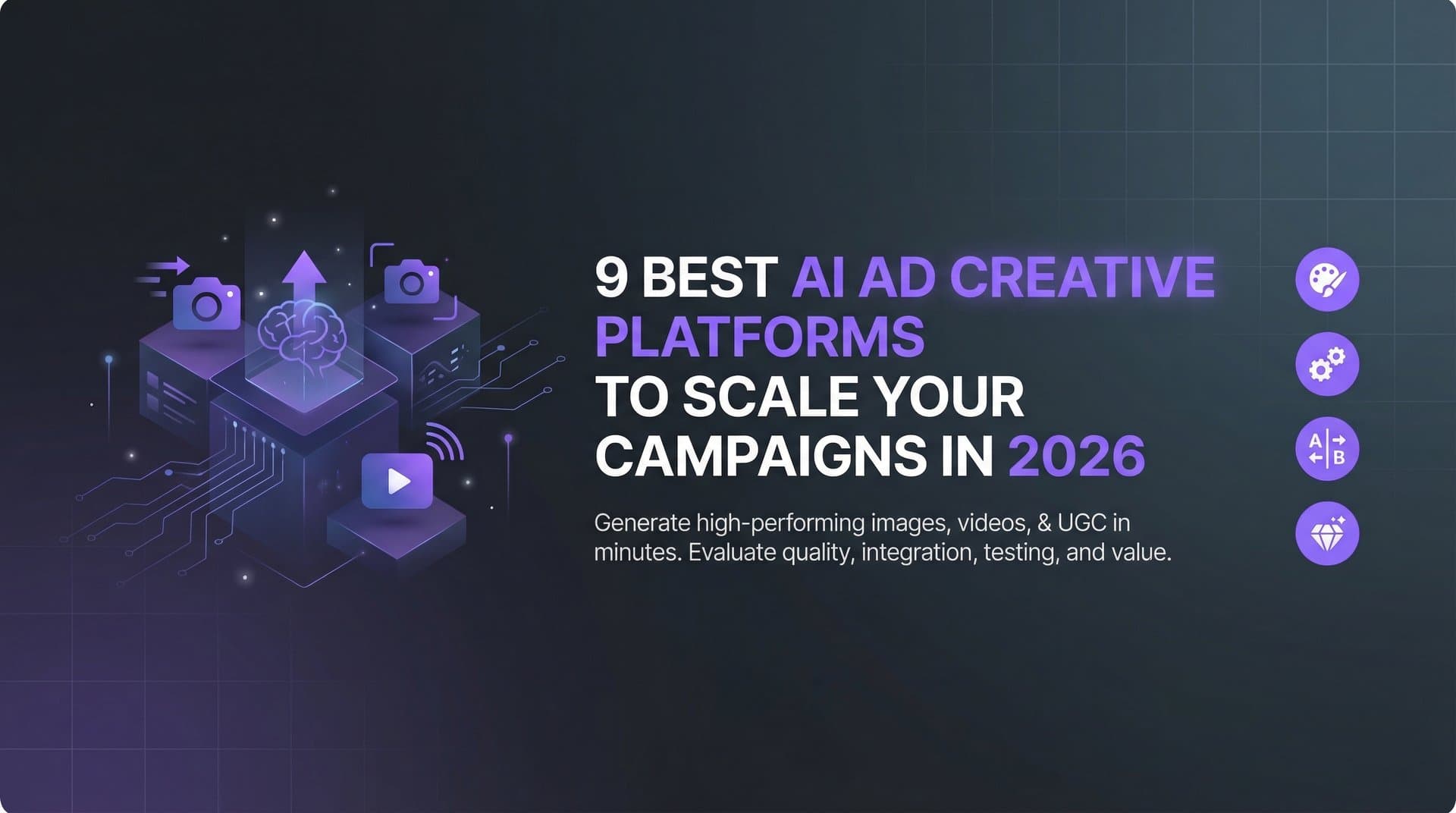 9 BEST AI AD CREATIVE PLATFORMS TO SCALE YOUR CAMPAIGNS IN 2026

Generate high-performing images, videos, & UGC in minutes. Evaluate quality, integration, testing, and value.

A B